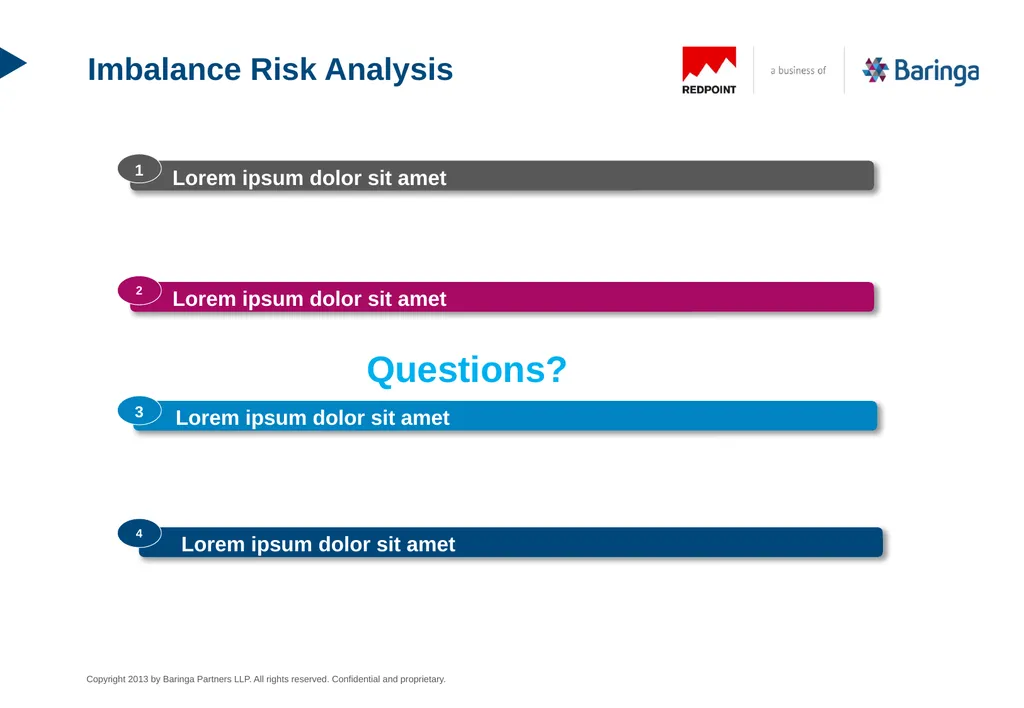 Imbalance Risk Analysis

REDPOINT

a business of

Baringa

1 Lorem ipsum dolor sit amet

2 Lorem ipsum dolor sit amet

Questions?

3 Lorem ipsum dolor sit amet

4 Lorem ipsum dolor sit amet

Copyright 2013 by Baringa Partners LLP. All rights reserved. Confidential and proprietary.